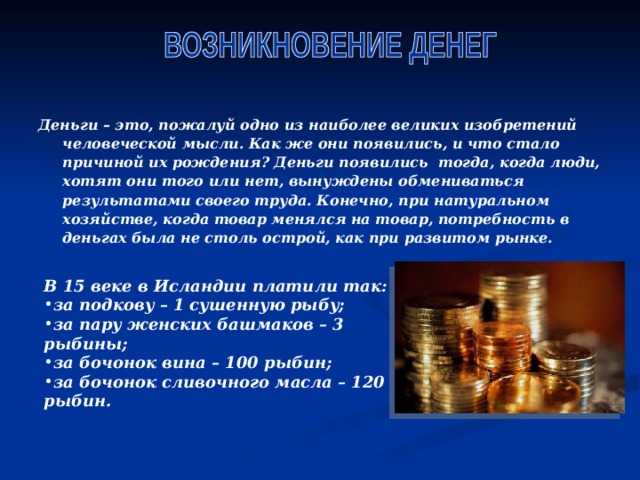 ВОЗНИКНОВЕНИЕ ДЕНЕГ

Деньги – это, пожалуй одно из наиболее великих изобретений человеческой мысли. Как же они появились, и что стало причиной их рождения? Деньги появились тогда, когда люди, хотят они того или нет, вынуждены обмениваться результатами своего труда. Конечно, при натуральном хозяйстве, когда товар менялся на товар, потребность в деньгах была не столь острой, как при развитом рынке.

В 15 веке в Исландии платили так:
•за подкову – 1 сушенную рыбу;
•за пару женских башмаков – 3 рыбины;
•за бочонок вина – 100 рыбин;
•за бочонок сливочного масла – 120 рыбин.